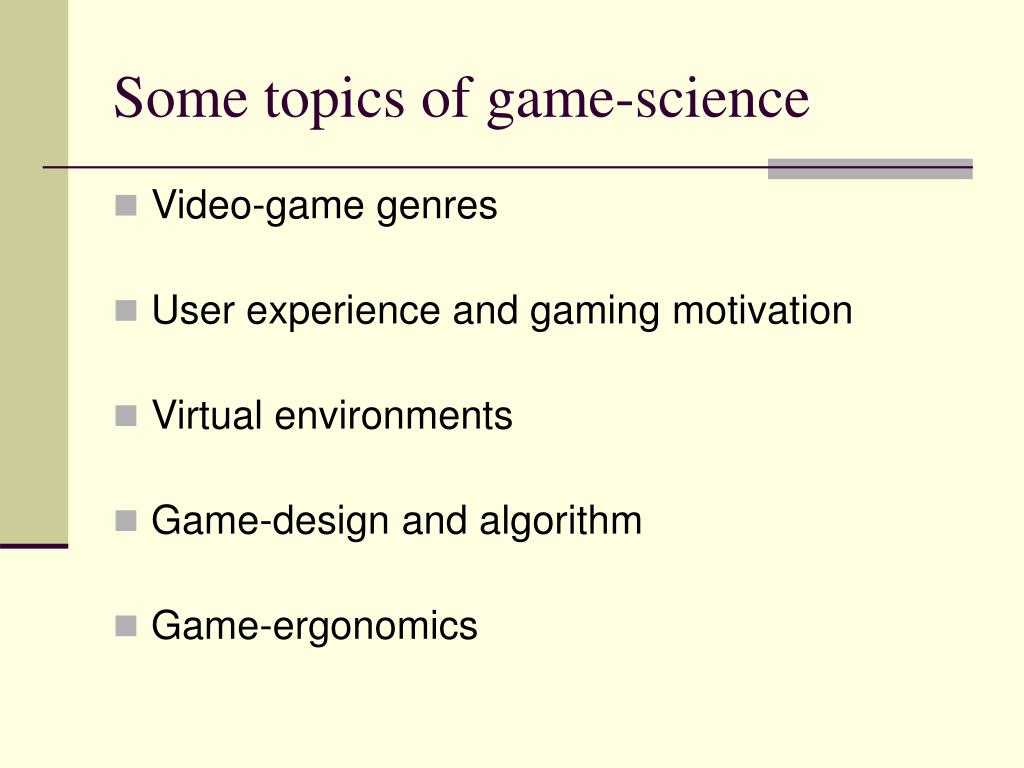 Some topics of game-science

- Video-game genres
- User experience and gaming motivation
- Virtual environments
- Game-design and algorithm
- Game-ergonomics